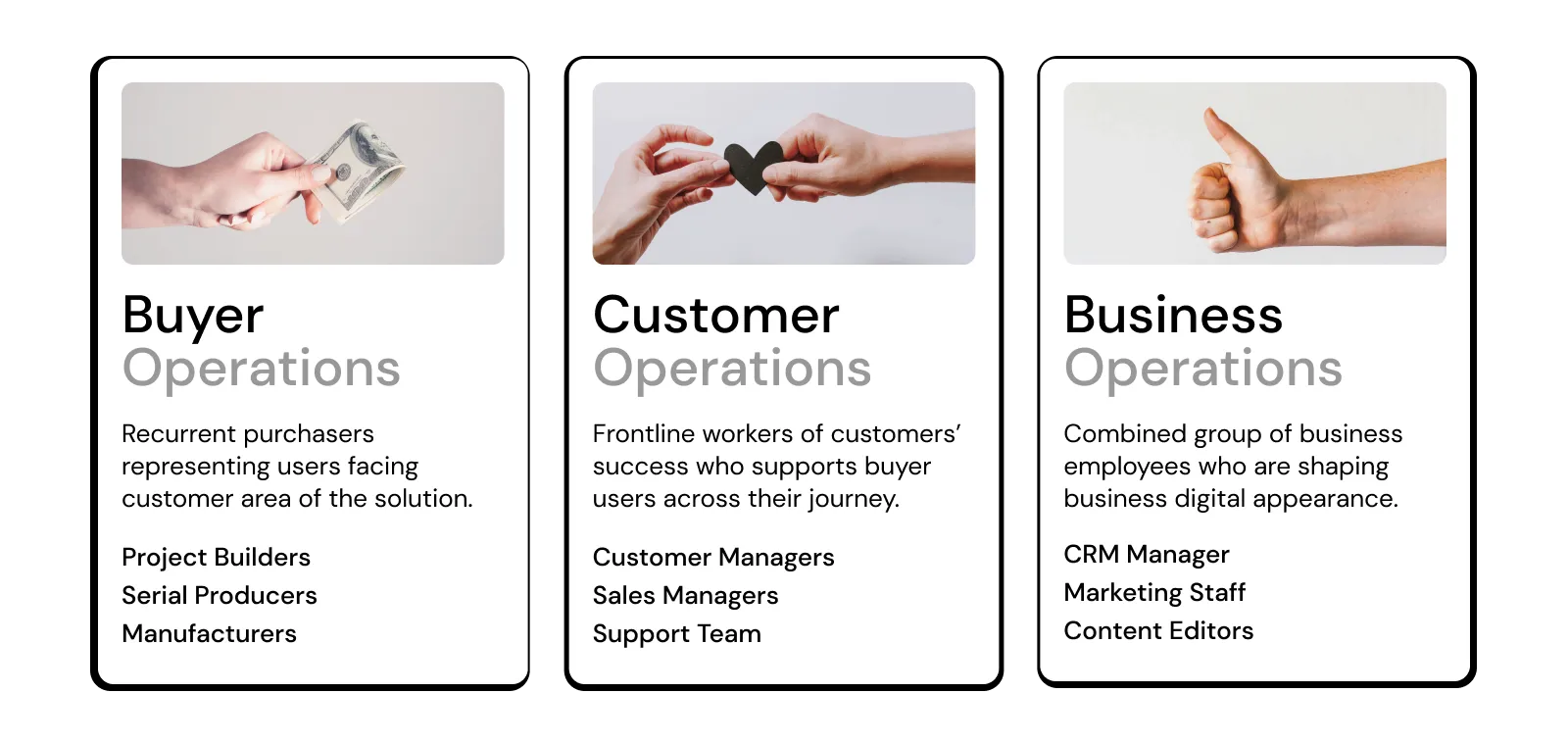 Buyer
Operations

Recurrent purchasers representing users facing customer area of the solution.

Project Builders
Serial Producers
Manufacturers

Customer
Operations

Frontline workers of customers' success who supports buyer users across their journey.

Customer Managers
Sales Managers
Support Team

Business
Operations

Combined group of business employees who are shaping business digital appearance.

CRM Manager
Marketing Staff
Content Editors